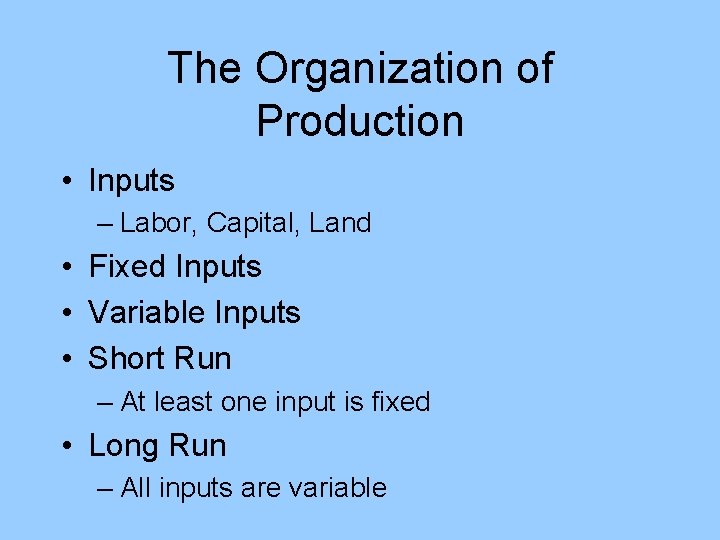 The Organization of Production

• Inputs
– Labor, Capital, Land
• Fixed Inputs
• Variable Inputs
• Short Run
– At least one input is fixed
• Long Run
– All inputs are variable